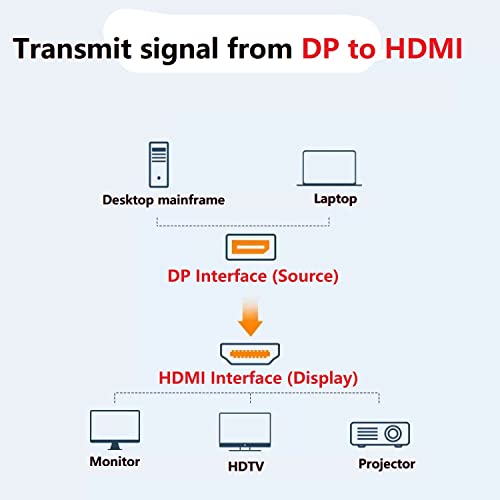 Transmit signal from DP to HDMI

Desktop mainframe

Laptop

DP Interface (Source)

HDMI Interface (Display)

Monitor

HDTV

Projector